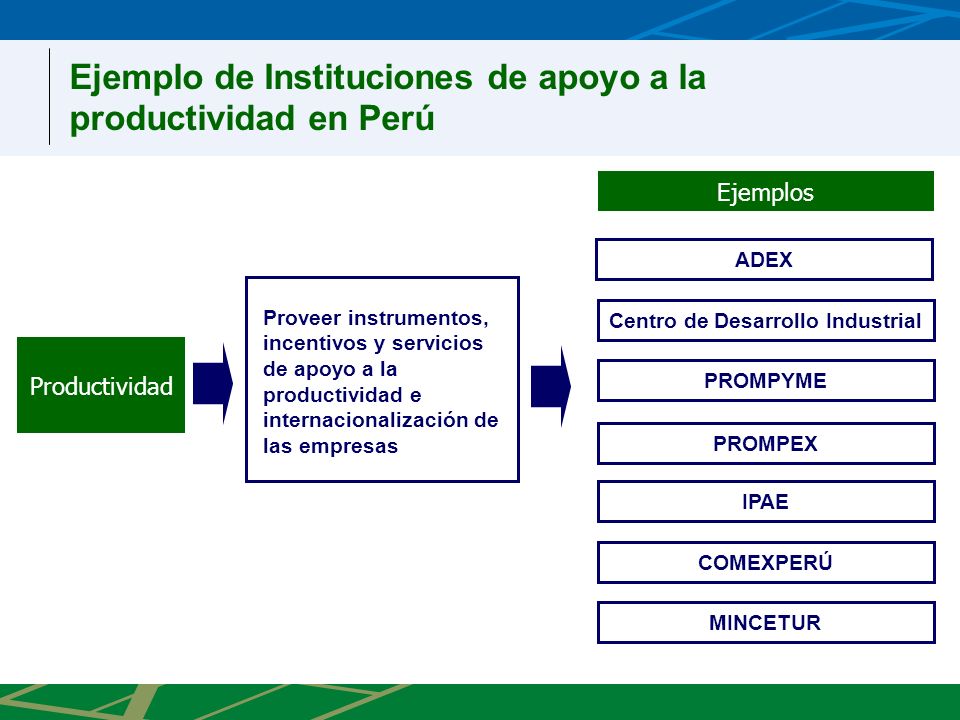 Ejemplo de Instituciones de apoyo a la productividad en Perú

Productividad

Proveer instrumentos, incentivos y servicios de apoyo a la productividad e internacionalización de las empresas

Ejemplos

ADEX

Centro de Desarrollo Industrial

PROMPYME

PROMPEX

IPAE

COMEXPERÚ

MINCETUR